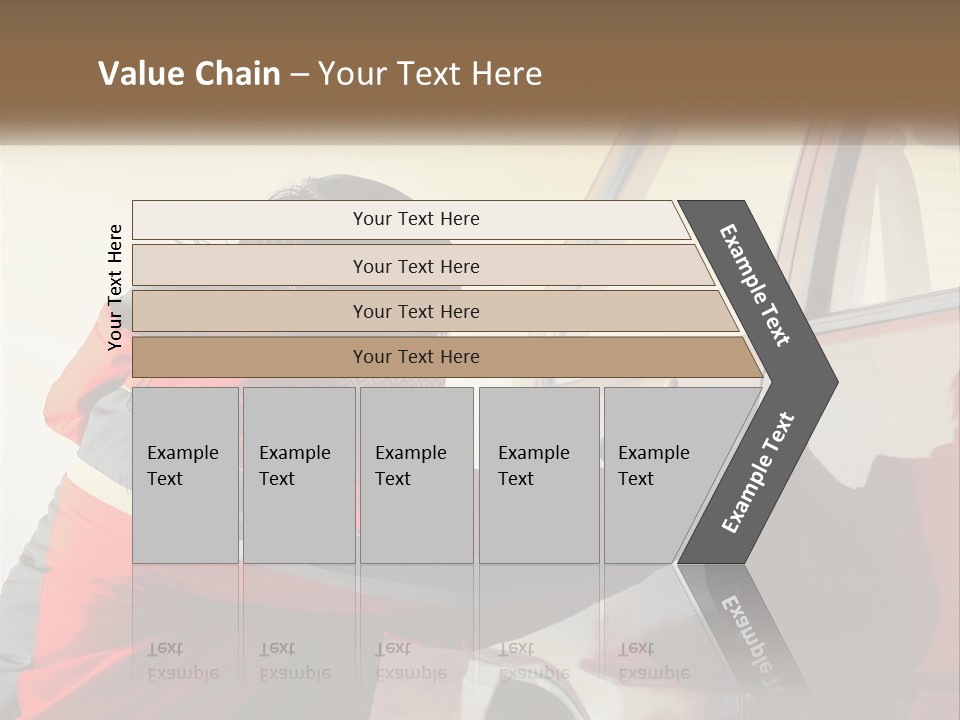 Value Chain – Your Text Here

Your Text Here

Your Text Here

Your Text Here

Your Text Here

Your Text Here

Example Text

Example Text

Example Text

Example Text

Example Text

Example Text

Example Text